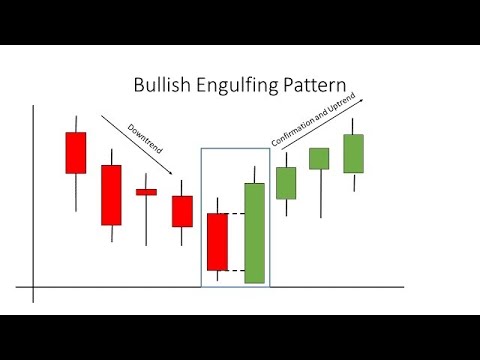 Bullish Engulfing Pattern

Downtrend

Confirmation and Uptrend